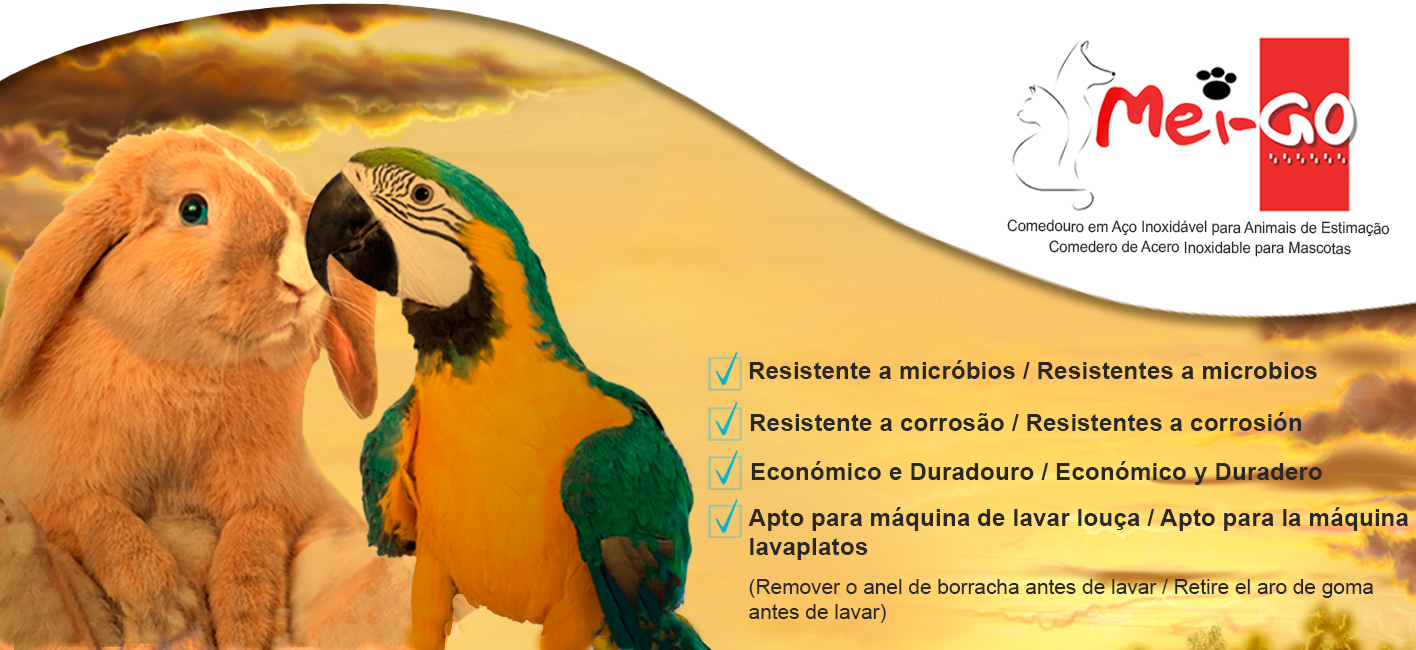 Mei-GO

Comedouro em Aço Inoxidável para Animais de Estimação
Comedero de Acero Inoxidable para Mascotas

Resistente a micróbios / Resistentes a microbios

Resistente a corrosão / Resistentes a corrosión

Económico e Duradouro / Económico y Duradero

Apto para máquina de lavar louça / Apto para la máquina lavaplatos

(Remover o anel de borracha antes de lavar / Retire el aro de goma antes de lavar)